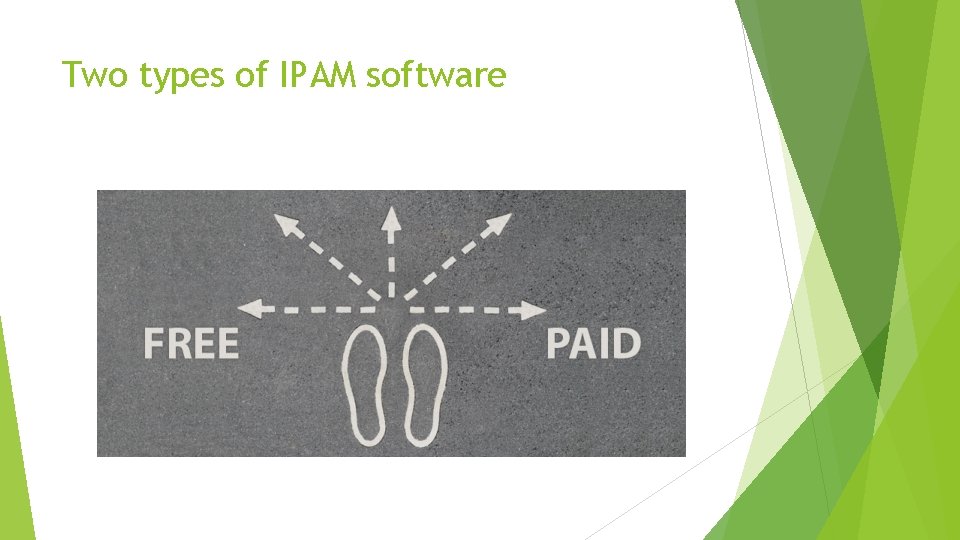 Two types of IPAM software

FREE

PAID